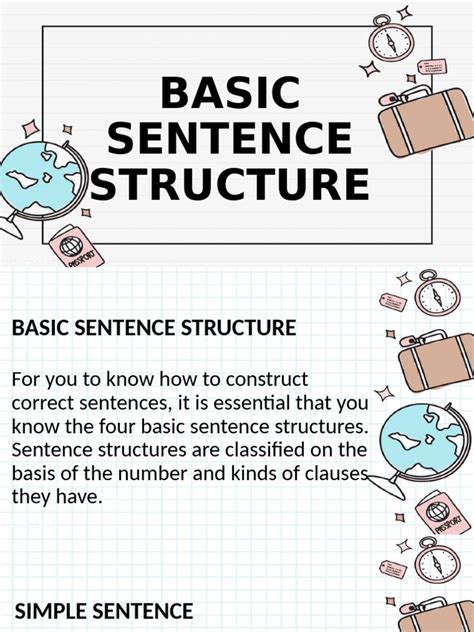 BASIC SENTENCE STRUCTURE

PASSPORT

BASIC SENTENCE STRUCTURE

For you to know how to construct correct sentences, it is essential that you know the four basic sentence structures. Sentence structures are classified on the basis of the number and kinds of clauses they have.

PASSPORT

SIMPLE SENTENCE